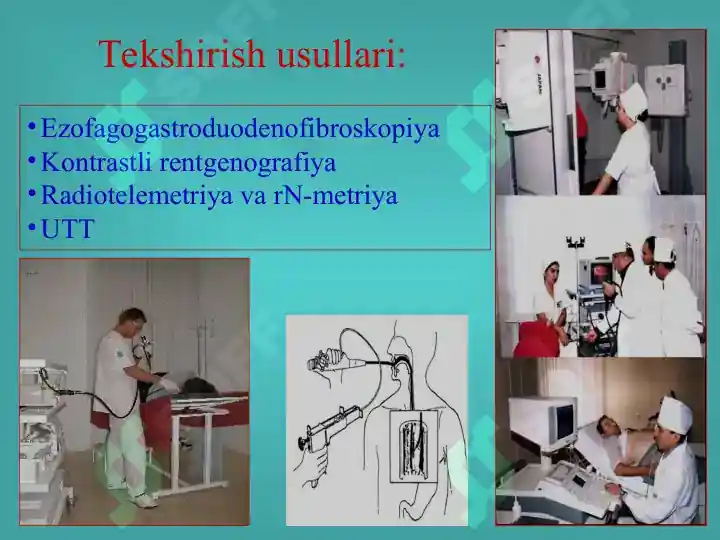 Tekshirish usullari:

• Ezofagogastroduodenofibroskopiya
• Kontrastli rentgenografiya
• Radiotelemetriya va rN-metriya
• UTT